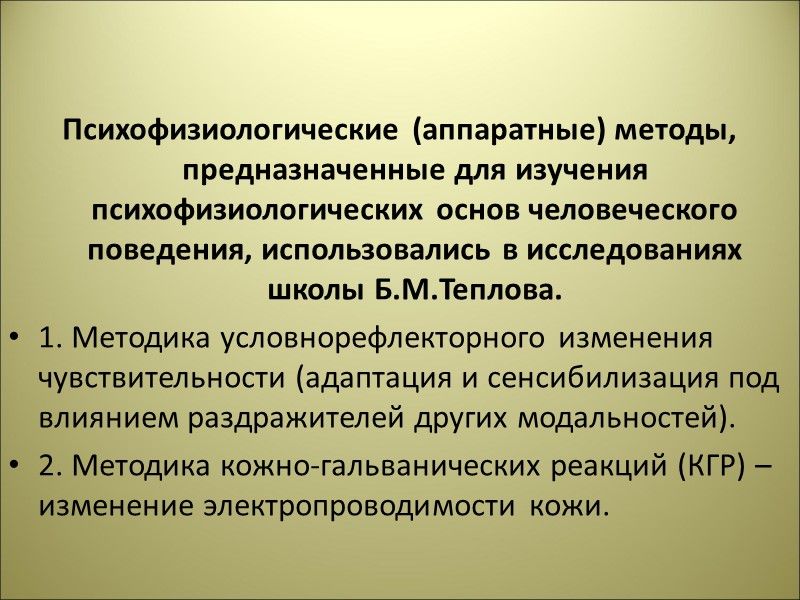 Психофизиологические (аппаратные) методы, предназначенные для изучения психофизиологических основ человеческого поведения, использовались в исследованиях школы Б.М.Теплова.

• 1. Методика условнорефлекторного изменения чувствительности (адаптация и сенсибилизация под влиянием раздражителей других модальностей).

• 2. Методика кожно-гальванических реакций (КГР) – изменение электропроводимости кожи.